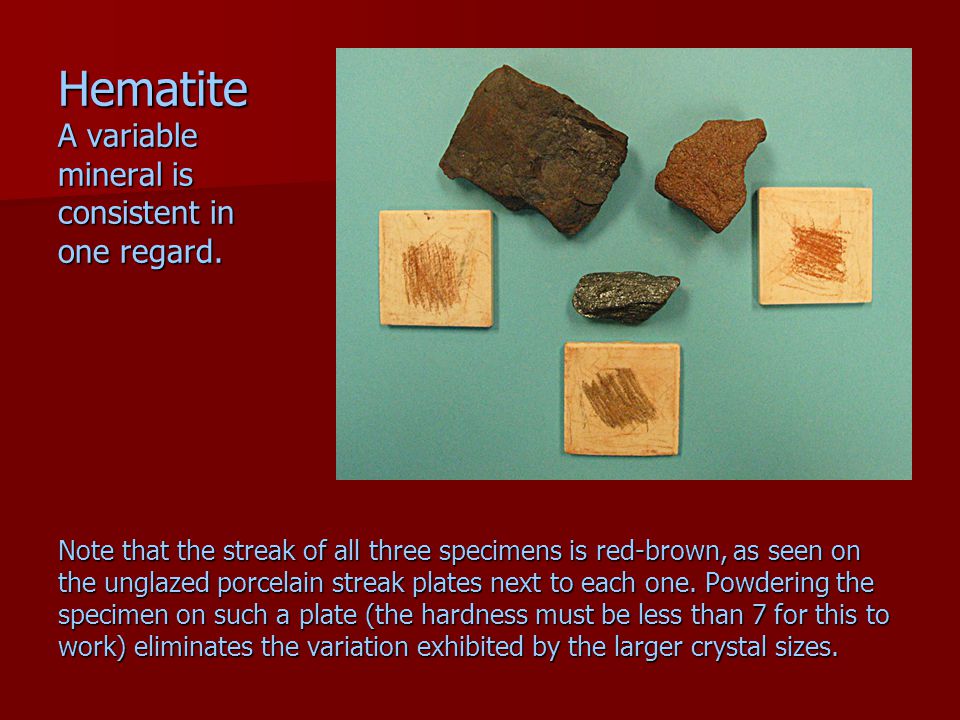 Hematite
A variable mineral is consistent in one regard.

Note that the streak of all three specimens is red-brown, as seen on the unglazed porcelain streak plates next to each one. Powdering the specimen on such a plate (the hardness must be less than 7 for this to work) eliminates the variation exhibited by the larger crystal sizes.